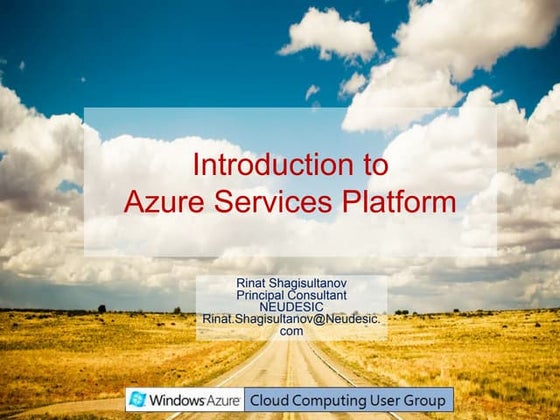 Introduction to
Azure Services Platform

Rinat Shagisultanov
Principal Consultant
NEUDESIC
Rinat.Shagisultanov@Neudesic.com

Windows Azure Cloud Computing User Group